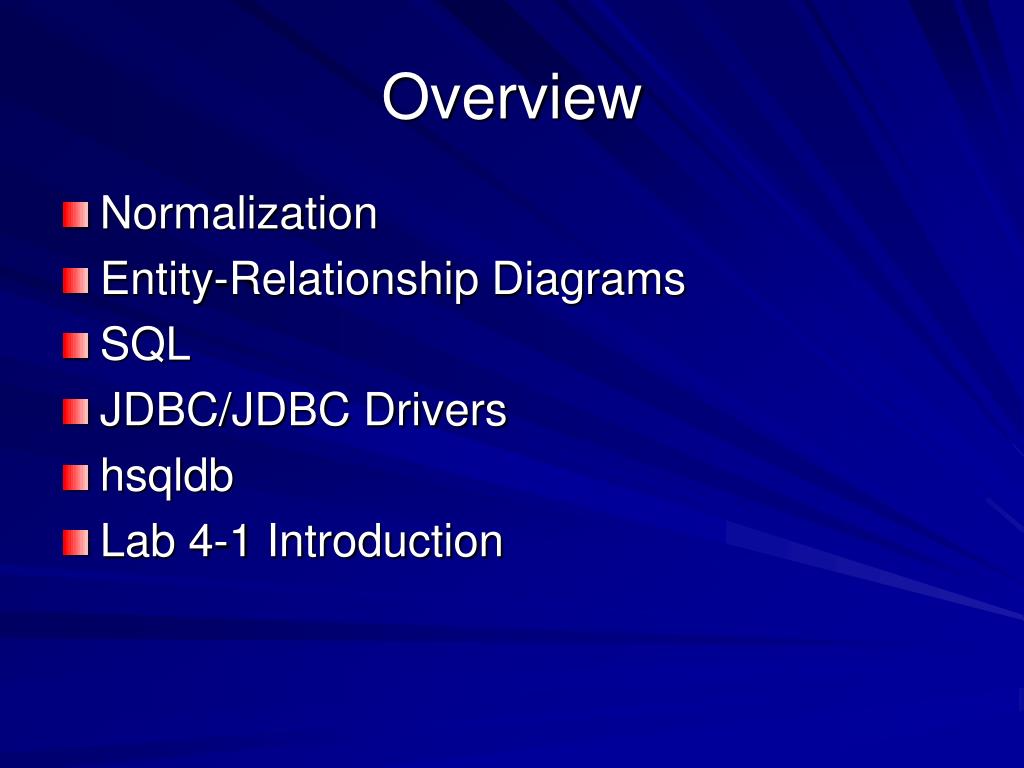 Overview

Normalization
Entity-Relationship Diagrams
SQL
JDBC/JDBC Drivers
hsqldb
Lab 4-1 Introduction